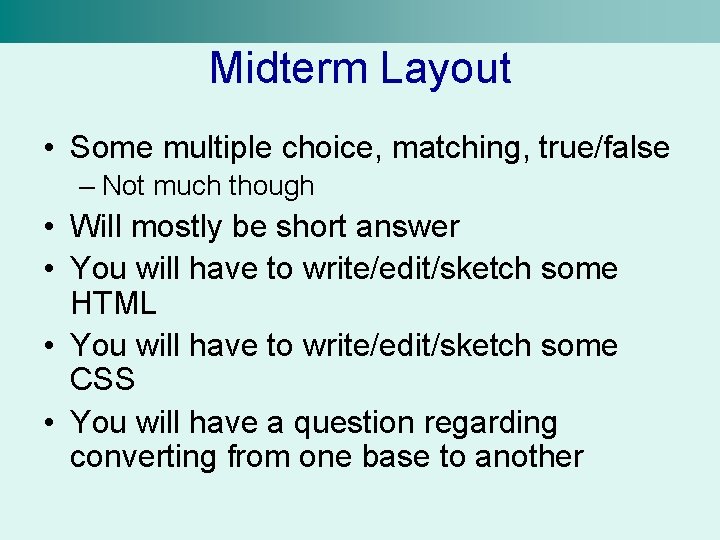 Midterm Layout

• Some multiple choice, matching, true/false
– Not much though
• Will mostly be short answer
• You will have to write/edit/sketch some HTML
• You will have to write/edit/sketch some CSS
• You will have a question regarding converting from one base to another